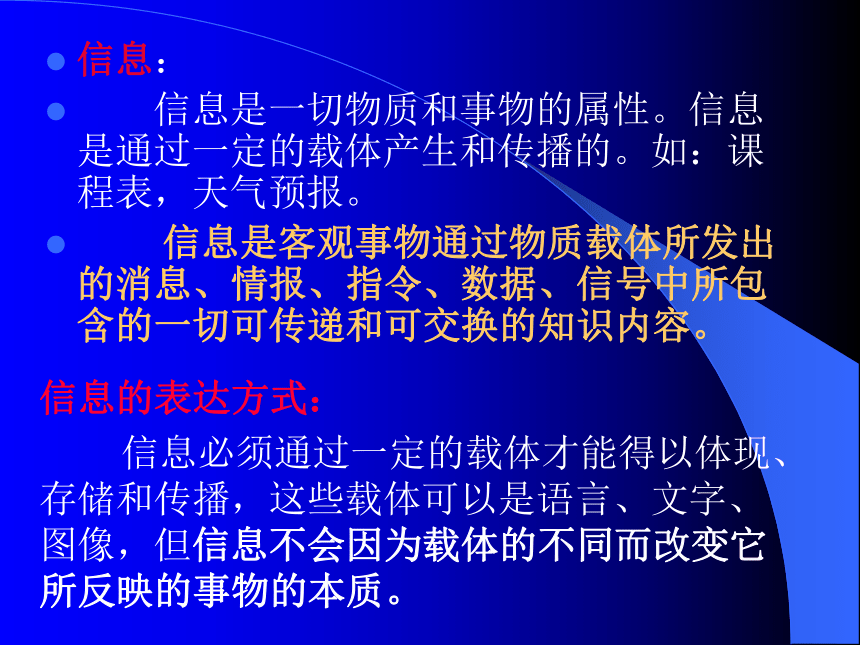 信息：

信息是一切物质和事物的属性。信息是通过一定的载体产生和传播的。如：课程表，天气预报。

信息是客观事物通过物质载体所发出的消息、情报、指令、数据、信号中所包含的一切可传递和可交换的知识内容。

信息的表达方式：

信息必须通过一定的载体才能得以体现、存储和传播，这些载体可以是语言、文字、图像，但信息不会因为载体的不同而改变它所反映的事物的本质。